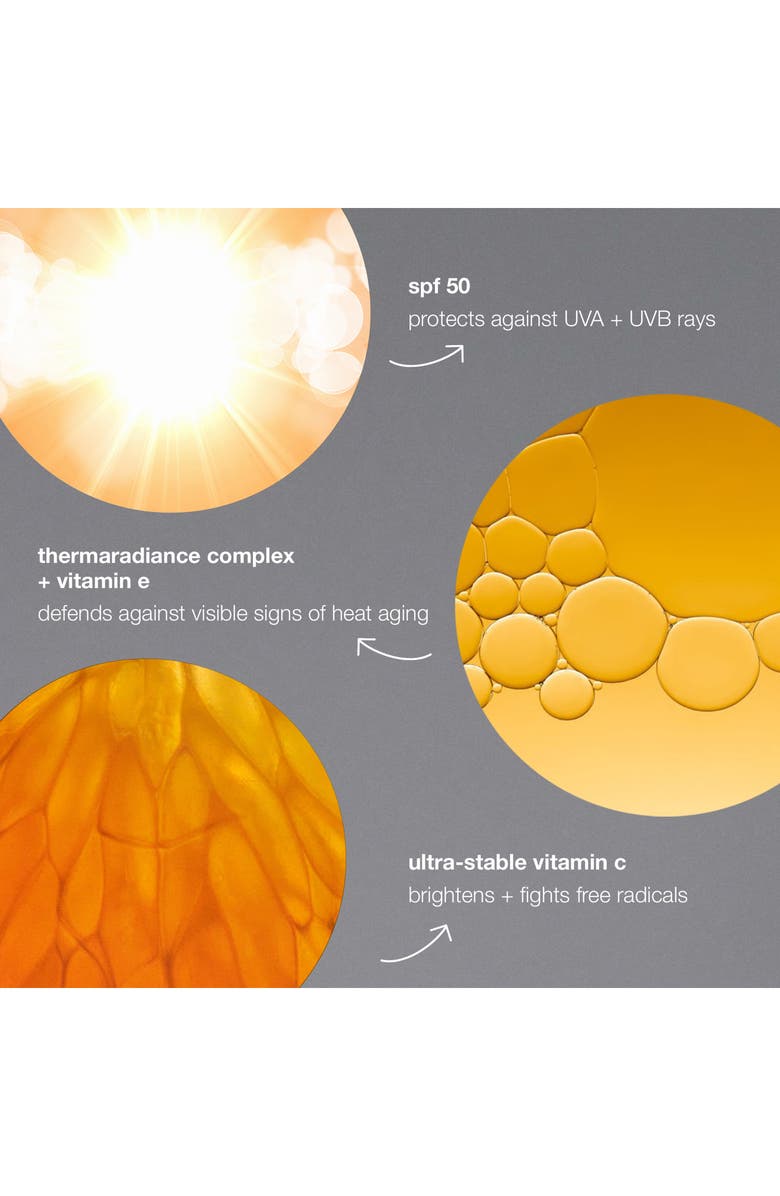 spf 50
protects against UVA + UVB rays

thermaradiance complex + vitamin e
defends against visible signs of heat aging

ultra-stable vitamin c
brightens + fights free radicals